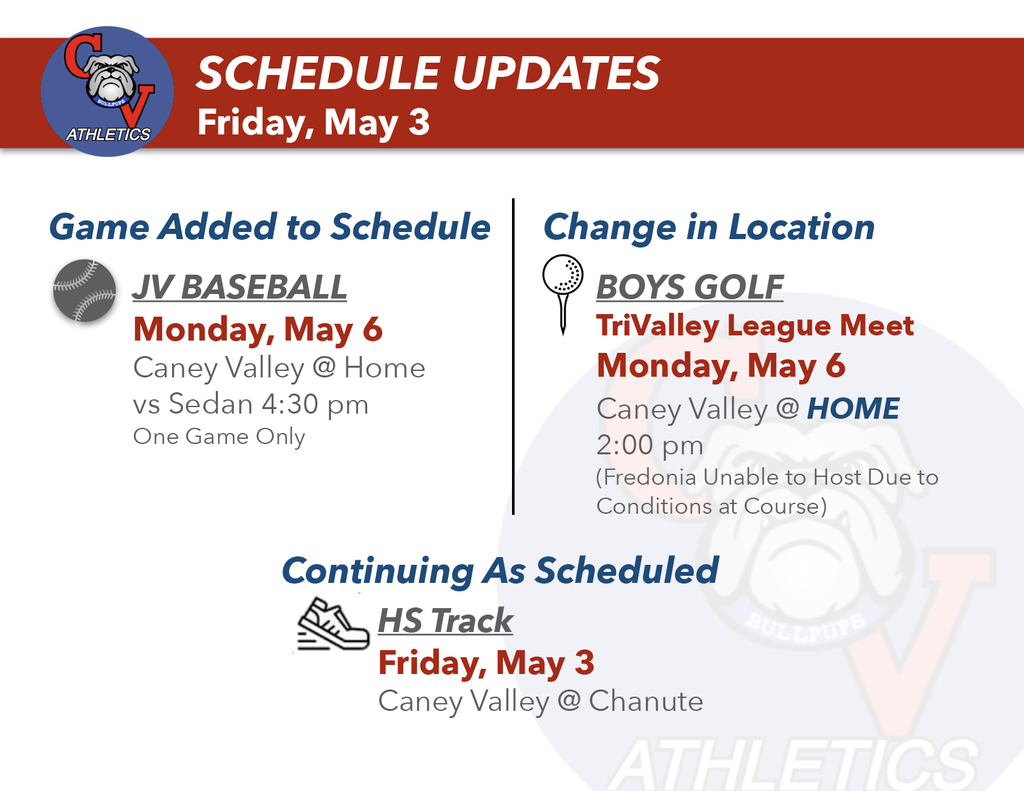 CV
BULLPUPS
ATHLETICS

SCHEDULE UPDATES
Friday, May 3

Game Added to Schedule

JV BASEBALL
Monday, May 6
Caney Valley @ Home
vs Sedan 4:30 pm
One Game Only

Change in Location

BOYS GOLF
TriValley League Meet
Monday, May 6
Caney Valley @ HOME
2:00 pm
(Fredonia Unable to Host Due to Conditions at Course)

Continuing As Scheduled

HS Track
Friday, May 3
Caney Valley @ Chanute

BULLPUPS
ATHLETICS